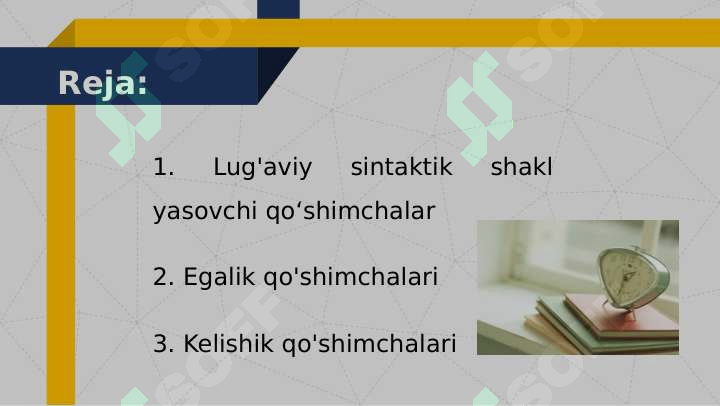 Reja:

1. Lug'aviy sintaktik shakl yasovchi qo‘shimchalar

2. Egalik qo'shimchalari

3. Kelishik qo'shimchalari